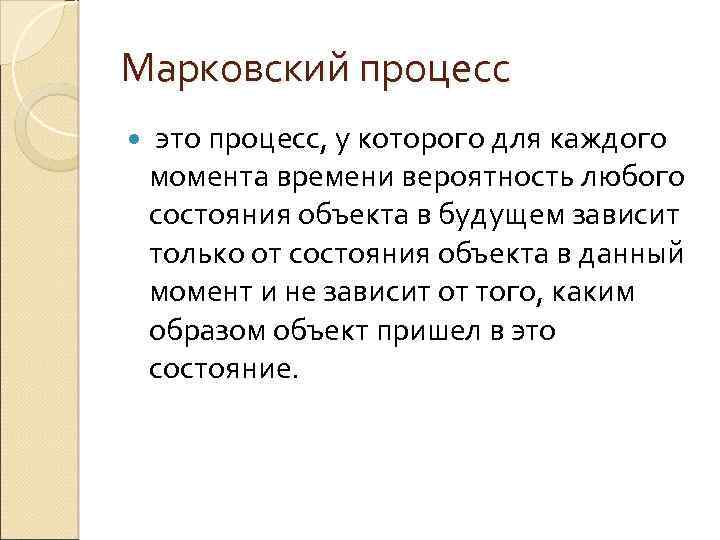 Марковский процесс

это процесс, у которого для каждого момента времени вероятность любого состояния объекта в будущем зависит только от состояния объекта в данный момент и не зависит от того, каким образом объект пришел в это состояние.